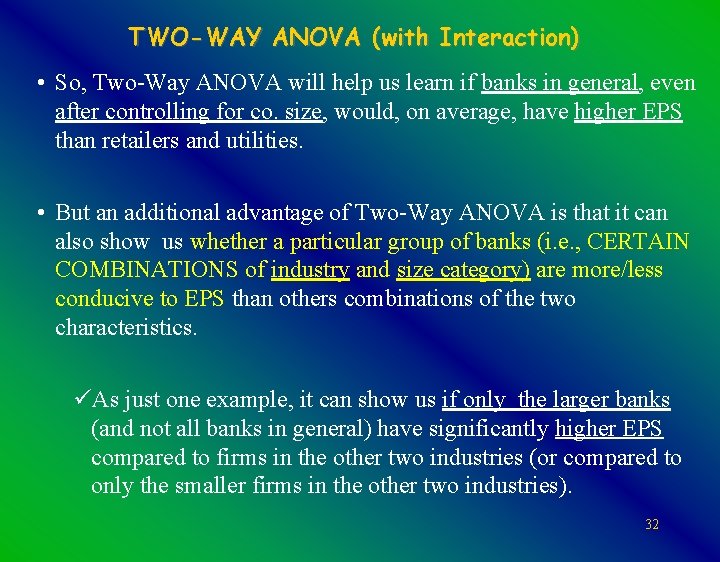 TWO-WAY ANOVA (with Interaction)

• So, Two-Way ANOVA will help us learn if banks in general, even after controlling for co. size, would, on average, have higher EPS than retailers and utilities.

• But an additional advantage of Two-Way ANOVA is that it can also show us whether a particular group of banks (i.e., CERTAIN COMBINATIONS of industry and size category) are more/less conducive to EPS than others combinations of the two characteristics.

✓As just one example, it can show us if only the larger banks (and not all banks in general) have significantly higher EPS compared to firms in the other two industries (or compared to only the smaller firms in the other two industries).

32